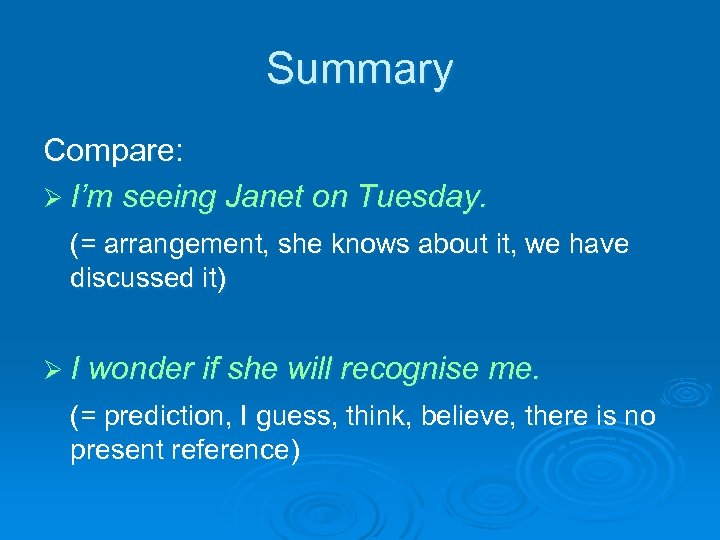 Summary

Compare:

➢ I'm seeing Janet on Tuesday.

(= arrangement, she knows about it, we have discussed it)

➢ I wonder if she will recognise me.

(= prediction, I guess, think, believe, there is no present reference)